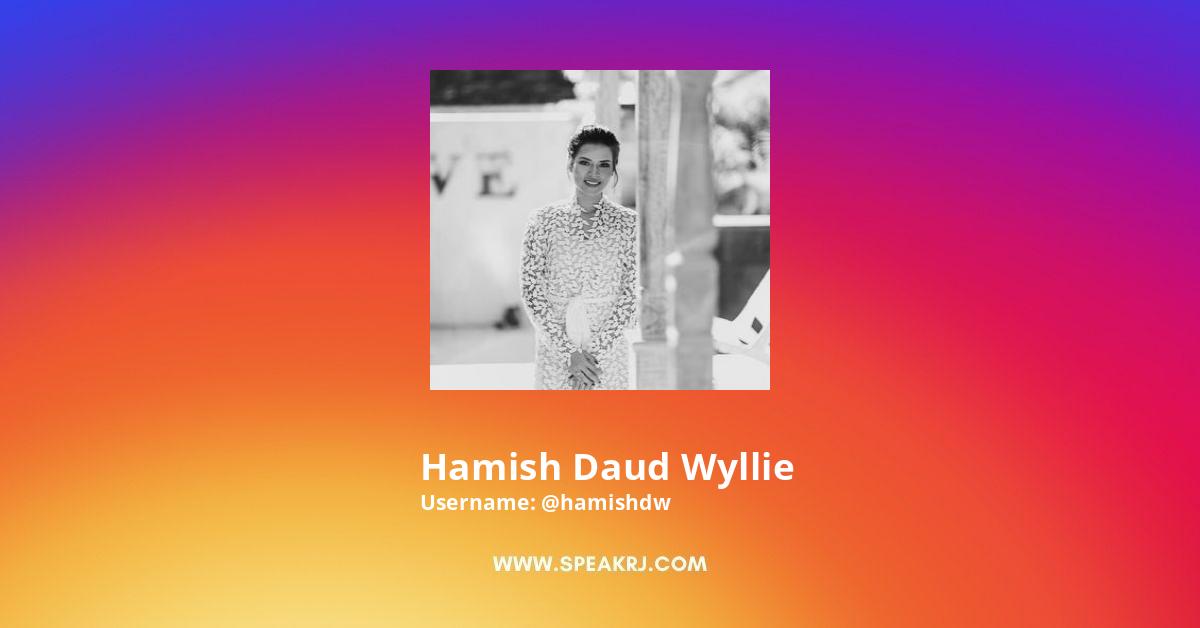 VE

Hamish Daud Wyllie
Username: @hamishdw

WWW.SPEAKRJ.COM